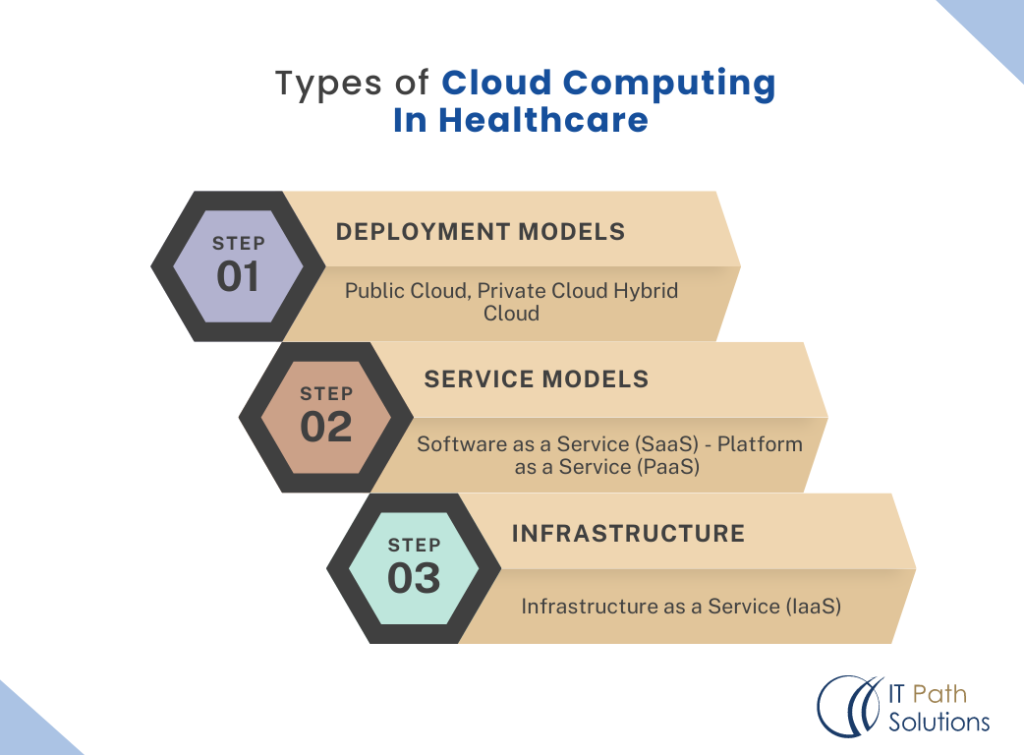 Types of Cloud Computing In Healthcare

STEP 01

DEPLOYMENT MODELS

Public Cloud, Private Cloud Hybrid Cloud

STEP 02

SERVICE MODELS

Software as a Service (SaaS) - Platform as a Service (PaaS)

STEP 03

INFRASTRUCTURE

Infrastructure as a Service (IaaS)

IT Path Solutions